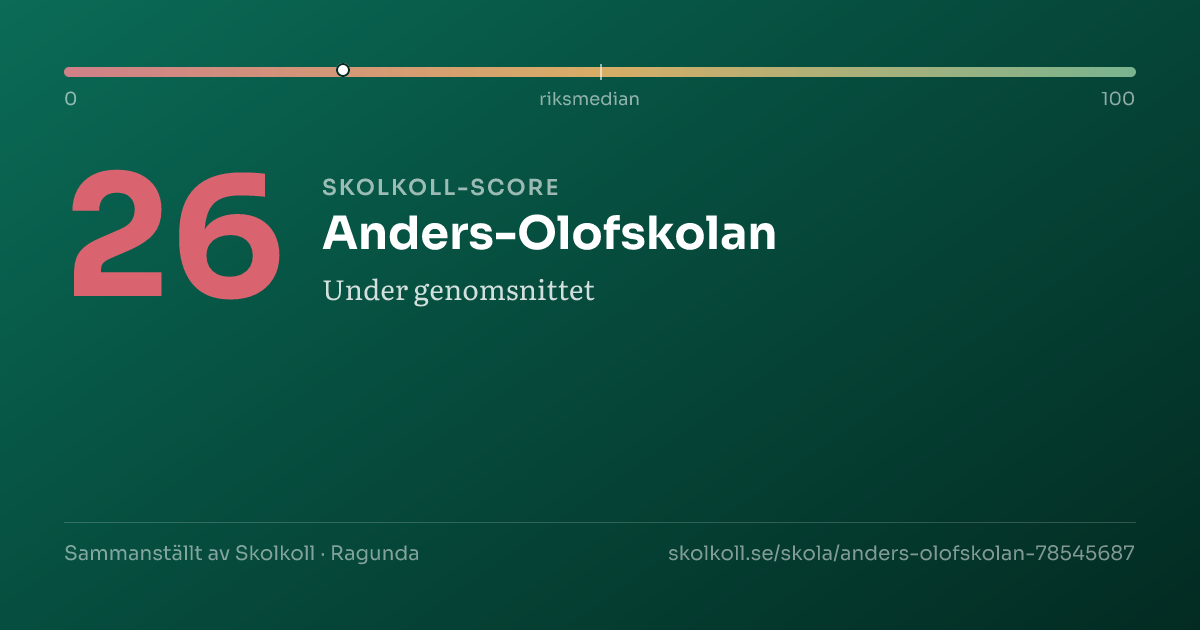 0
riksmedian
100

26

SKOLKOLL-SCORE
Anders-Olofskolan
Under genomsnittet

Sammanställt av Skolkoll · Ragunda
skolkoll.se/skola/anders-olofskolan-78545687